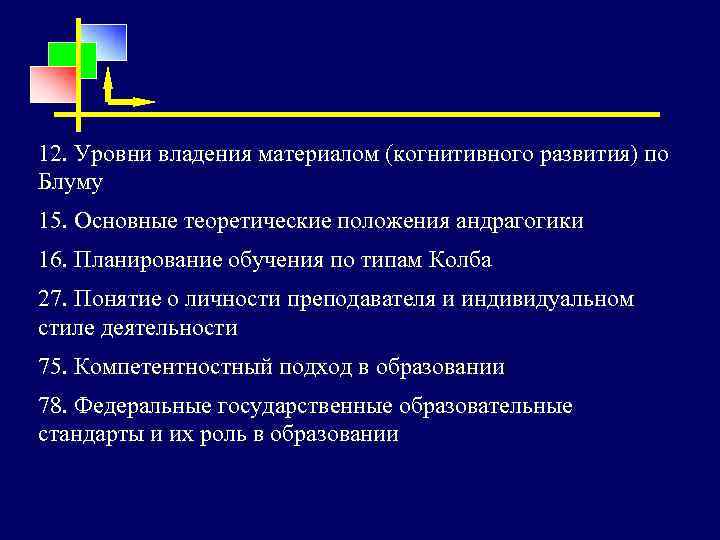 12. Уровни владения материалом (когнитивного развития) по Блуму

15. Основные теоретические положения андрагогики

16. Планирование обучения по типам Колба

27. Понятие о личности преподавателя и индивидуальном стиле деятельности

75. Компетентностный подход в образовании

78. Федеральные государственные образовательные стандарты и их роль в образовании